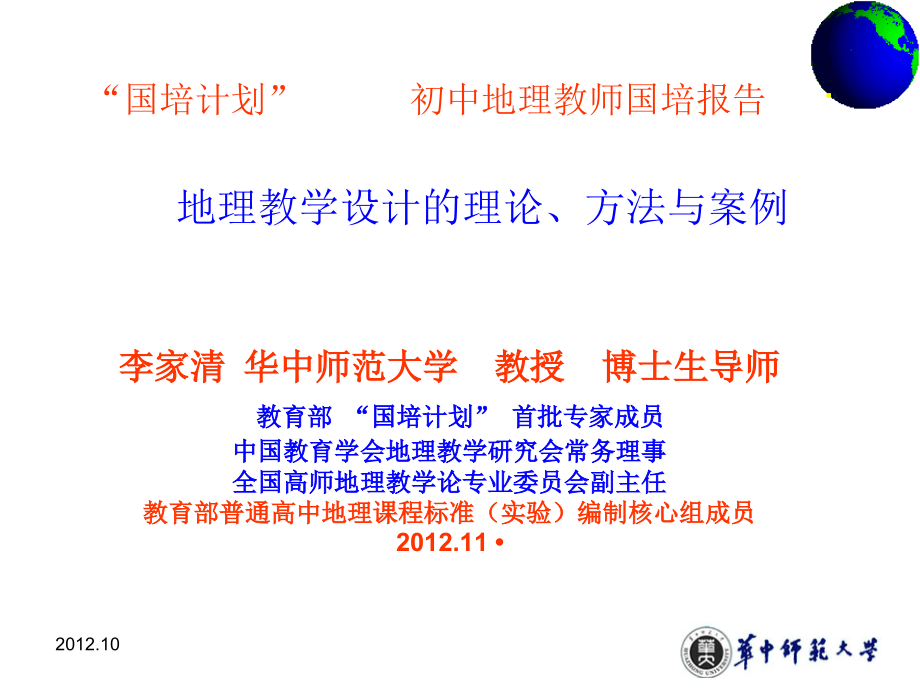 “国培计划” 初中地理教师国培报告

地理教学设计的理论、方法与案例

李家清 华中师范大学 教授 博士生导师

教育部 “国培计划” 首批专家成员
中国教育学会地理教学研究会常务理事
全国高师地理教学论专业委员会副主任
教育部普通高中地理课程标准（实验）编制核心组成员
2012.11 •

2012.10

華中師範大學